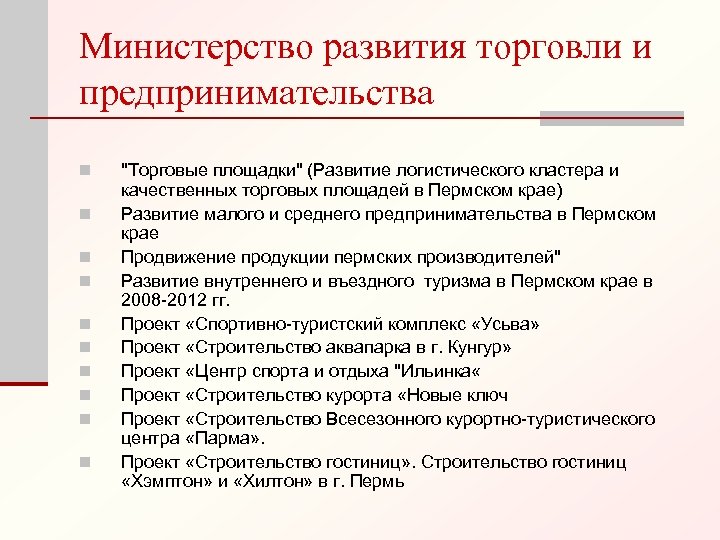 Министерство развития торговли и предпринимательства

"Торговые площадки" (Развитие логистического кластера и качественных торговых площадей в Пермском крае)
Развитие малого и среднего предпринимательства в Пермском крае
Продвижение продукции пермских производителей"
Развитие внутреннего и въездного  туризма в Пермском крае в 2008-2012 гг.
Проект «Спортивно-туристский комплекс «Усьва»
Проект «Строительство аквапарка в г. Кунгур»
Проект «Центр спорта и отдыха "Ильинка«
Проект «Строительство курорта «Новые ключ
Проект «Строительство Всесезонного курортно-туристического центра «Парма».
Проект «Строительство гостиниц». Строительство гостиниц «Хэмптон» и «Хилтон» в г. Пермь